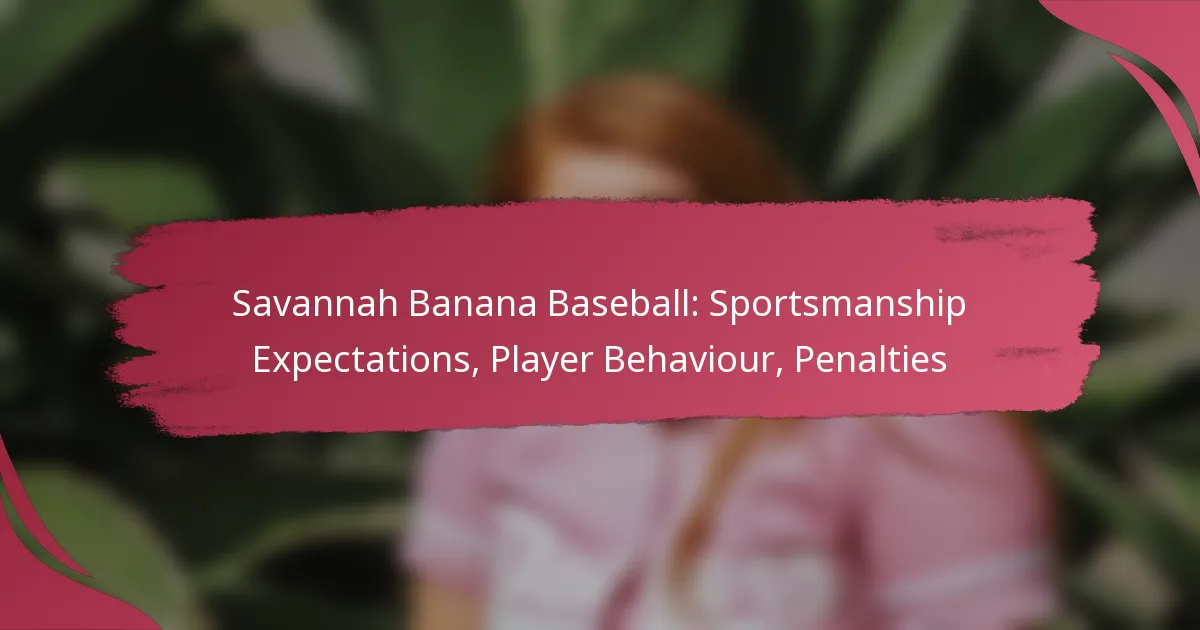 Savannah Banana Baseball: Sportsmanship Expectations, Player Behaviour, Penalties